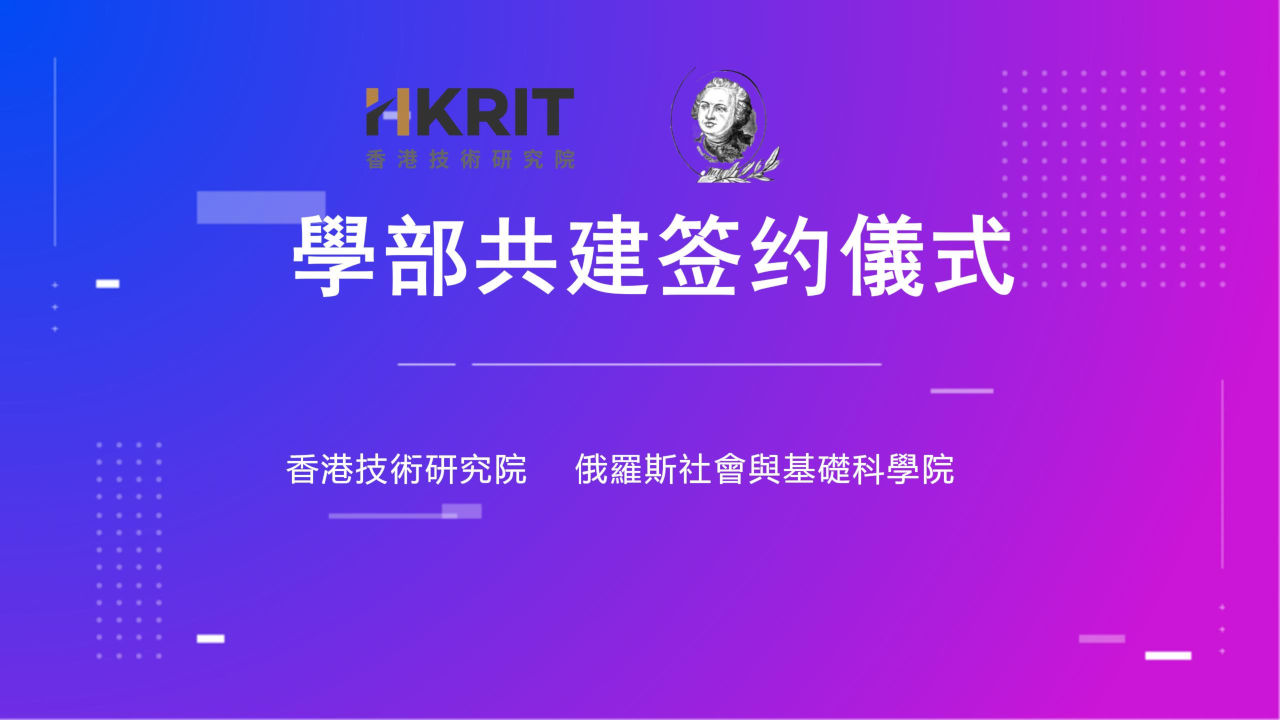 HKRIT
香港技術研究院

學部共建签约儀式

香港技術研究院 俄羅斯社會與基礎科學院